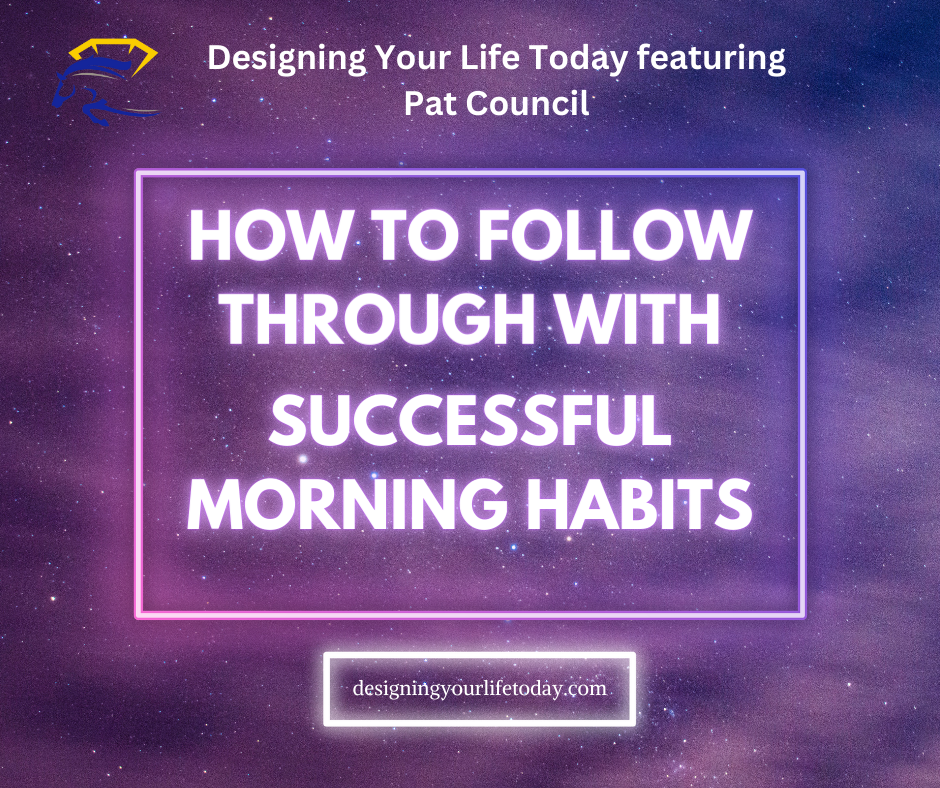 Designing Your Life Today featuring Pat Council

HOW TO FOLLOW THROUGH WITH SUCCESSFUL MORNING HABITS

designingyourlifetoday.com